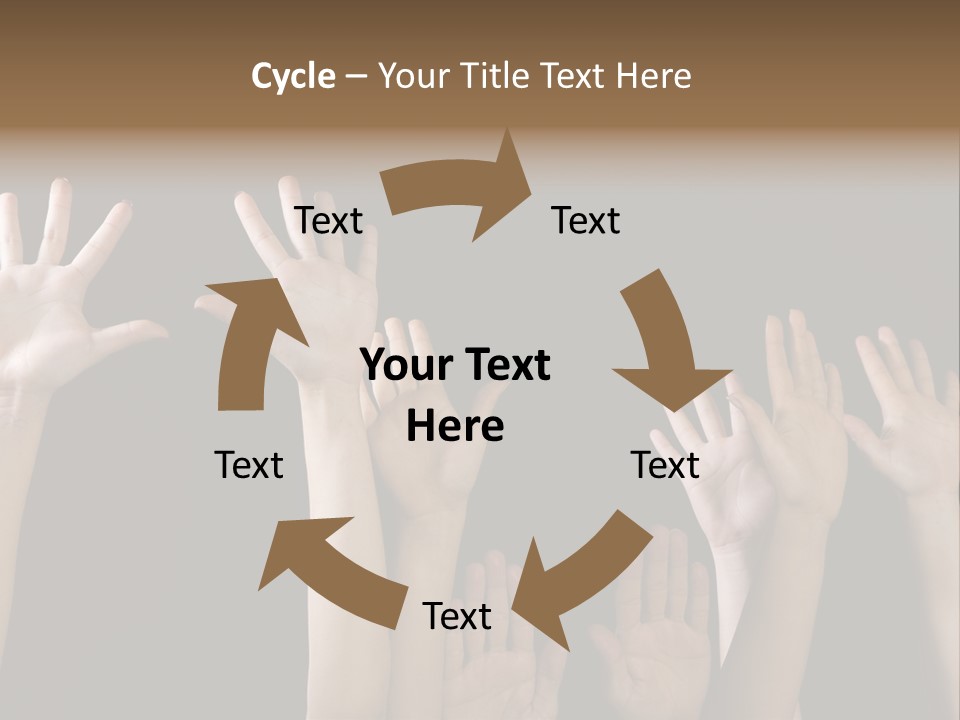 Cycle – Your Title Text Here

Text

Text

Your Text Here

Text

Text

Text